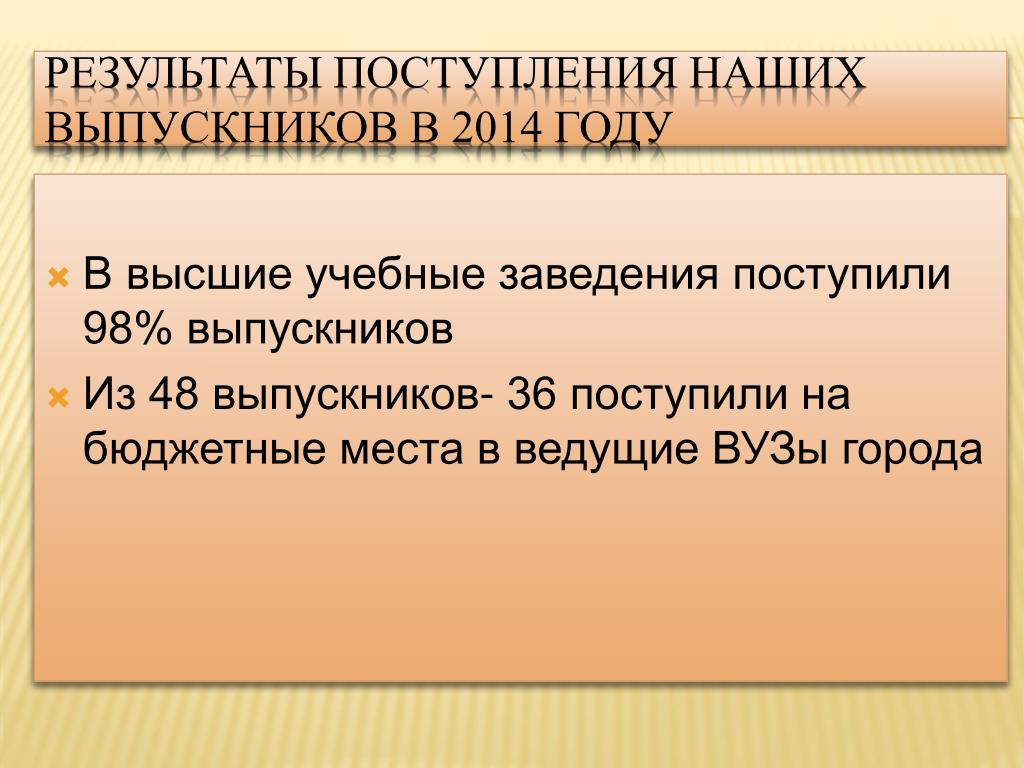 РЕЗУЛЬТАТЫ ПОСТУПЛЕНИЯ НАШИХ ВЫПУСКНИКОВ В 2014 ГОДУ

В высшие учебные заведения поступили 98% выпускников

Из 48 выпускников- 36 поступили на бюджетные места в ведущие ВУЗы города